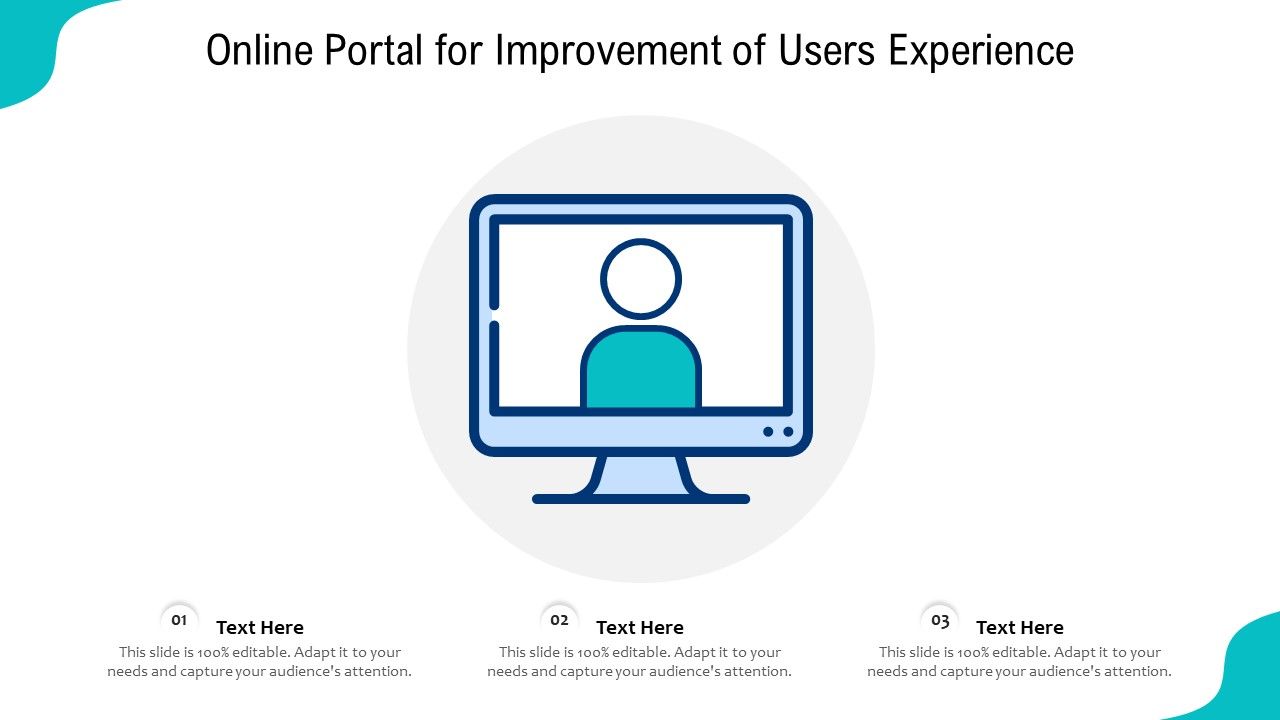 Online Portal for Improvement of Users Experience

01

Text Here

This slide is 100% editable. Adapt it to your needs and capture your audience's attention.

02

Text Here

This slide is 100% editable. Adapt it to your needs and capture your audience's attention.

03

Text Here

This slide is 100% editable. Adapt it to your needs and capture your audience's attention.